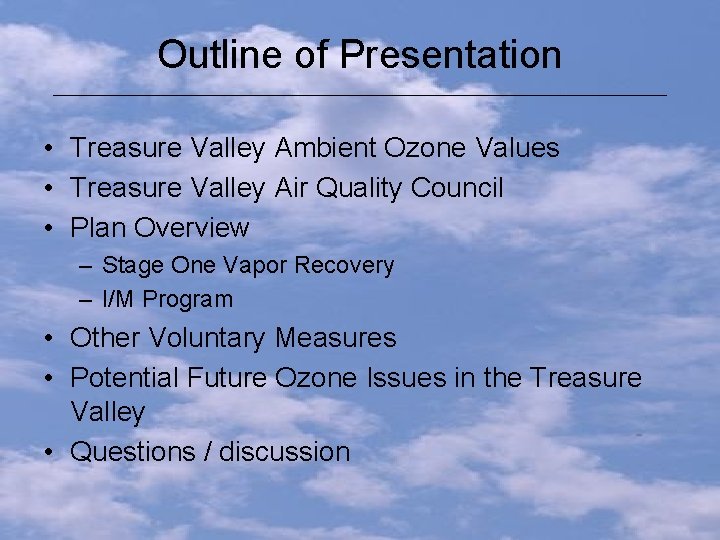 Outline of Presentation

• Treasure Valley Ambient Ozone Values
• Treasure Valley Air Quality Council
• Plan Overview
– Stage One Vapor Recovery
– I/M Program
• Other Voluntary Measures
• Potential Future Ozone Issues in the Treasure Valley
• Questions / discussion